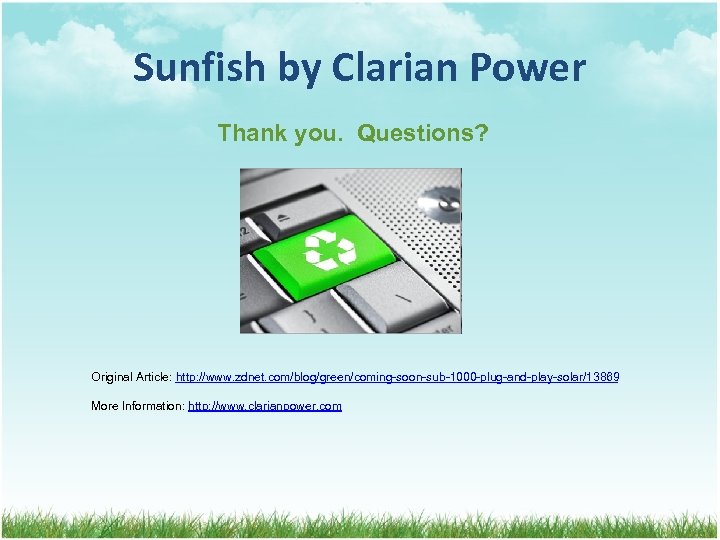 Sunfish by Clarian Power

Thank you. Questions?

Original Article: http://www.zdnet.com/blog/green/coming-soon-sub-1000-plug-and-play-solar/13869

More Information: http://www.clarianpower.com